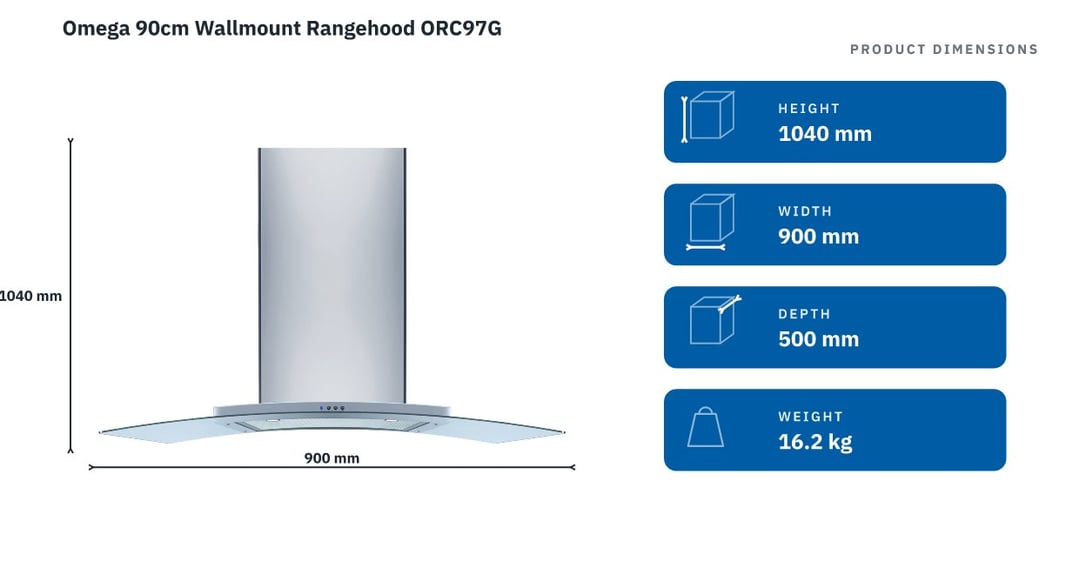 Omega 90cm Wallmount Rangehood ORC97G

PRODUCT DIMENSIONS

1040 mm

900 mm

HEIGHT
1040 mm

WIDTH
900 mm

DEPTH
500 mm

WEIGHT
16.2 kg